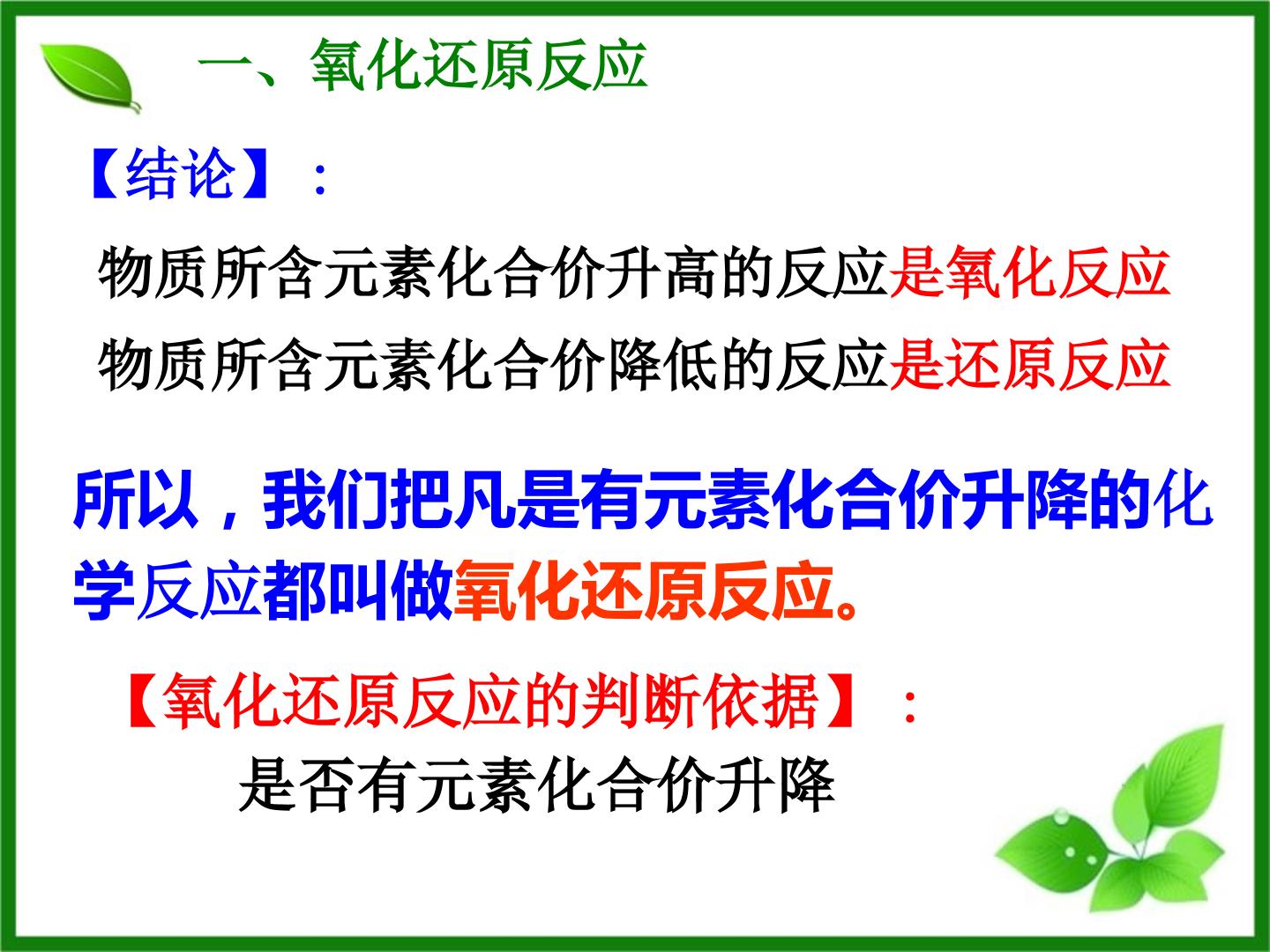 一、氧化还原反应

【结论】：

物质所含元素化合价升高的反应是氧化反应

物质所含元素化合价降低的反应是还原反应

所以，我们把凡是有元素化合价升降的化学反应都叫做氧化还原反应。

【氧化还原反应的判断依据】：

是否有元素化合价升降